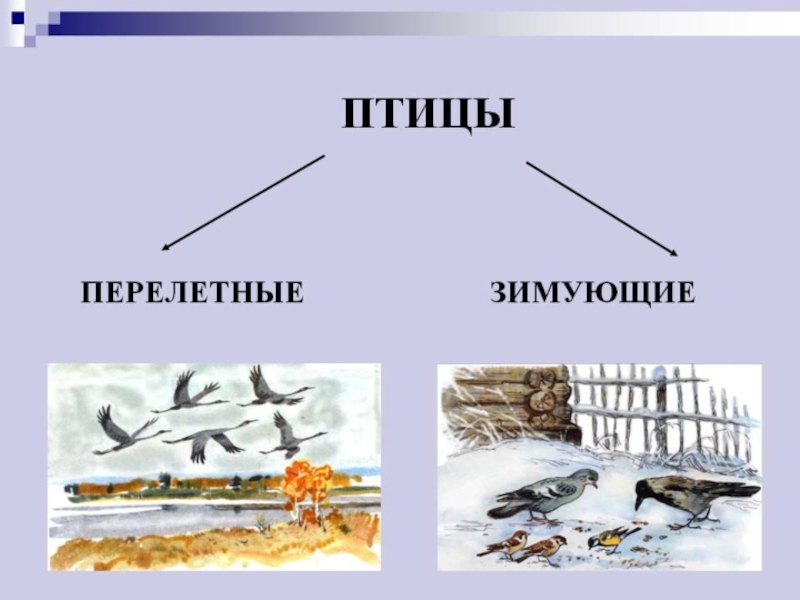 ПТИЦЫ

ПЕРЕЛЕТНЫЕ

ЗИМУЮЩИЕ